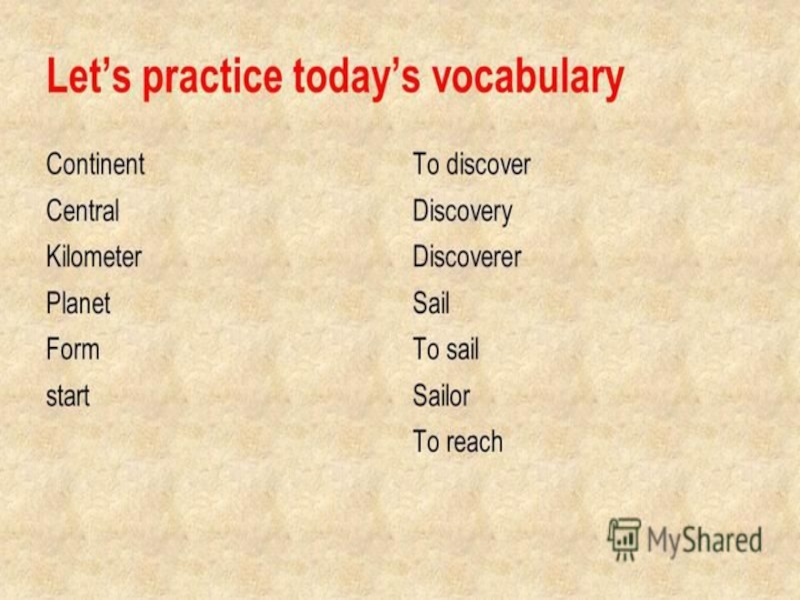 Let's practice today's vocabulary

Continent
Central
Kilometer
Planet
Form
start

To discover
Discovery
Discoverer
Sail
To sail
Sailor
To reach

MyShared